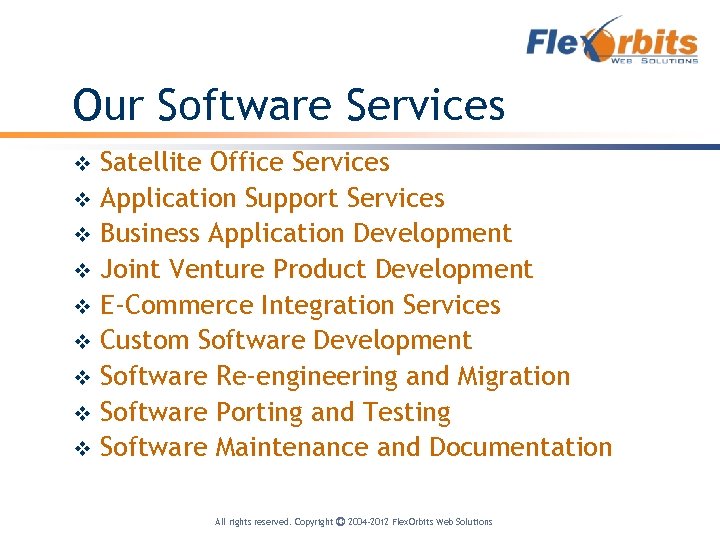 FlexOrbits
WEB SOLUTIONS

Our Software Services

❖ Satellite Office Services
❖ Application Support Services
❖ Business Application Development
❖ Joint Venture Product Development
❖ E-Commerce Integration Services
❖ Custom Software Development
❖ Software Re-engineering and Migration
❖ Software Porting and Testing
❖ Software Maintenance and Documentation

All rights reserved. Copyright © 2004-2012 FlexOrbits Web Solutions